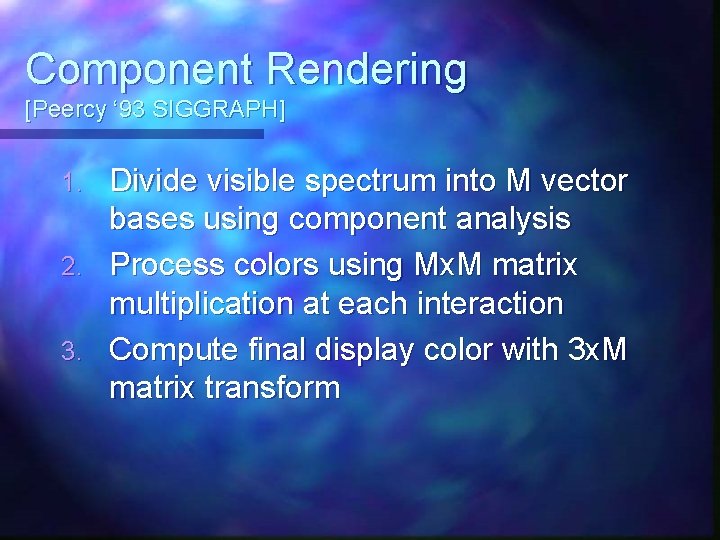 Component Rendering
[Peercy ‘93 SIGGRAPH]

1. Divide visible spectrum into M vector bases using component analysis
2. Process colors using MxM matrix multiplication at each interaction
3. Compute final display color with 3xM matrix transform